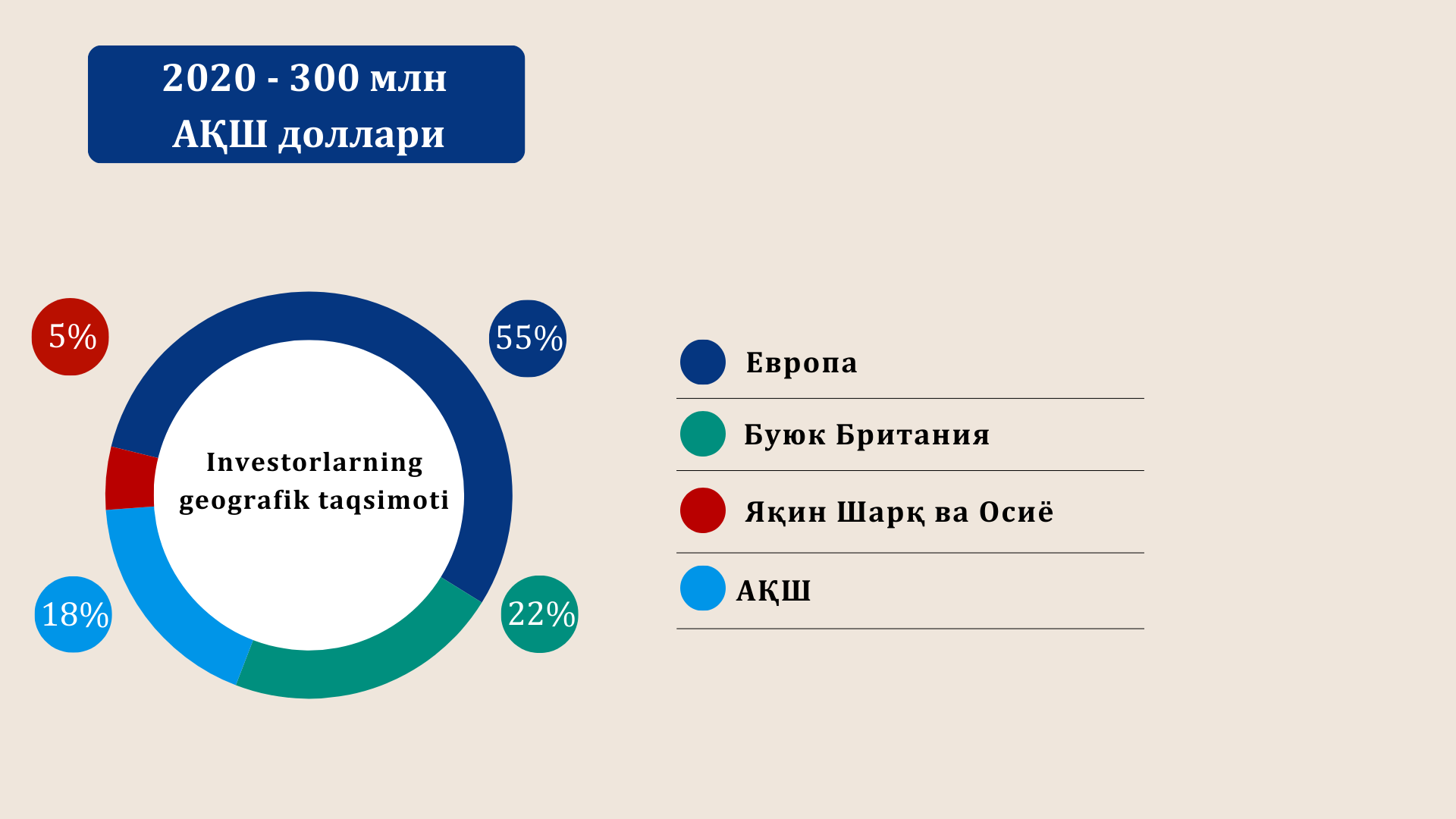 2020 - 300 млн АҚШ доллари

5%

55%

Investorlarning geografik taqsimoti

18%

22%

Европа

Буюк Британия

Яқин Шарқ ва Осиё

АҚШ